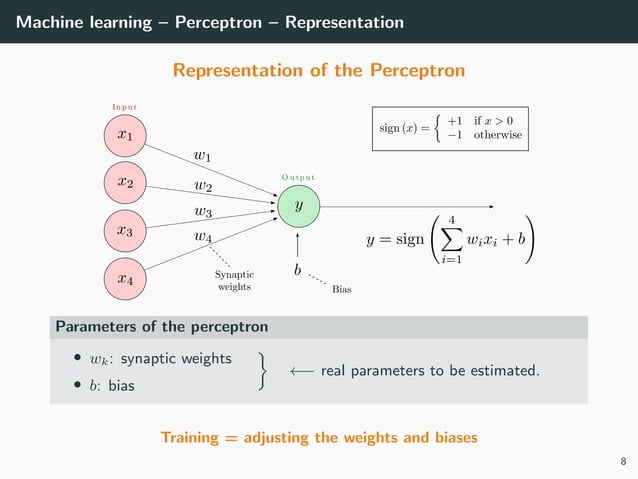 Machine learning – Perceptron – Representation

Representation of the Perceptron

Input

$x_1$

$x_2$

$x_3$

$x_4$

$w_1$

$w_2$

$w_3$

$w_4$

Synaptic weights

Output

$y$

$b$

Bias

$\text{sign}(x) = \begin{cases} +1 & \text{if } x > 0 \\ -1 & \text{otherwise} \end{cases}$

$y = \text{sign}\left(\sum_{i=1}^{4} w_i x_i + b\right)$

Parameters of the perceptron

• $w_k$: synaptic weights

• $b$: bias

$\longleftarrow$ real parameters to be estimated.

Training = adjusting the weights and biases

8